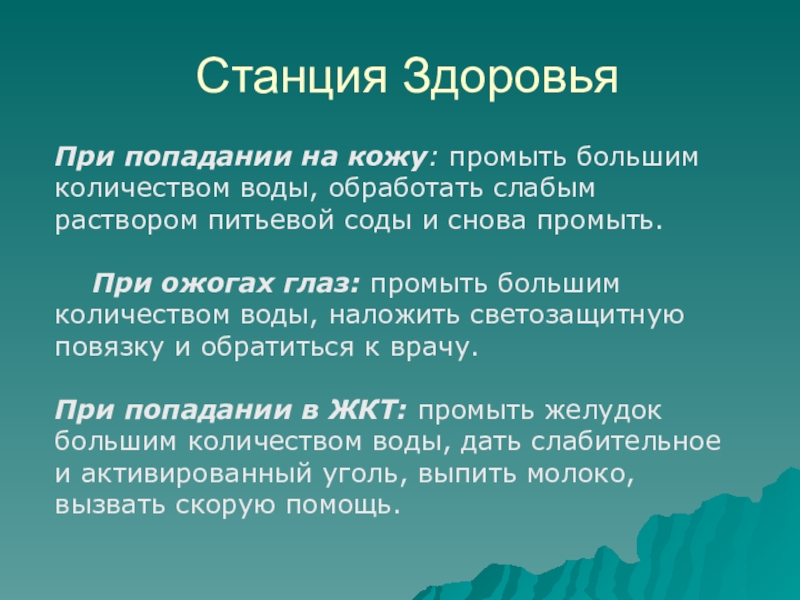 Станция Здоровья

При попадании на кожу: промыть большим количеством воды, обработать слабым раствором питьевой соды и снова промыть.

При ожогах глаз: промыть большим количеством воды, наложить светозащитную повязку и обратиться к врачу.

При попадании в ЖКТ: промыть желудок большим количеством воды, дать слабительное и активированный уголь, выпить молоко, вызвать скорую помощь.